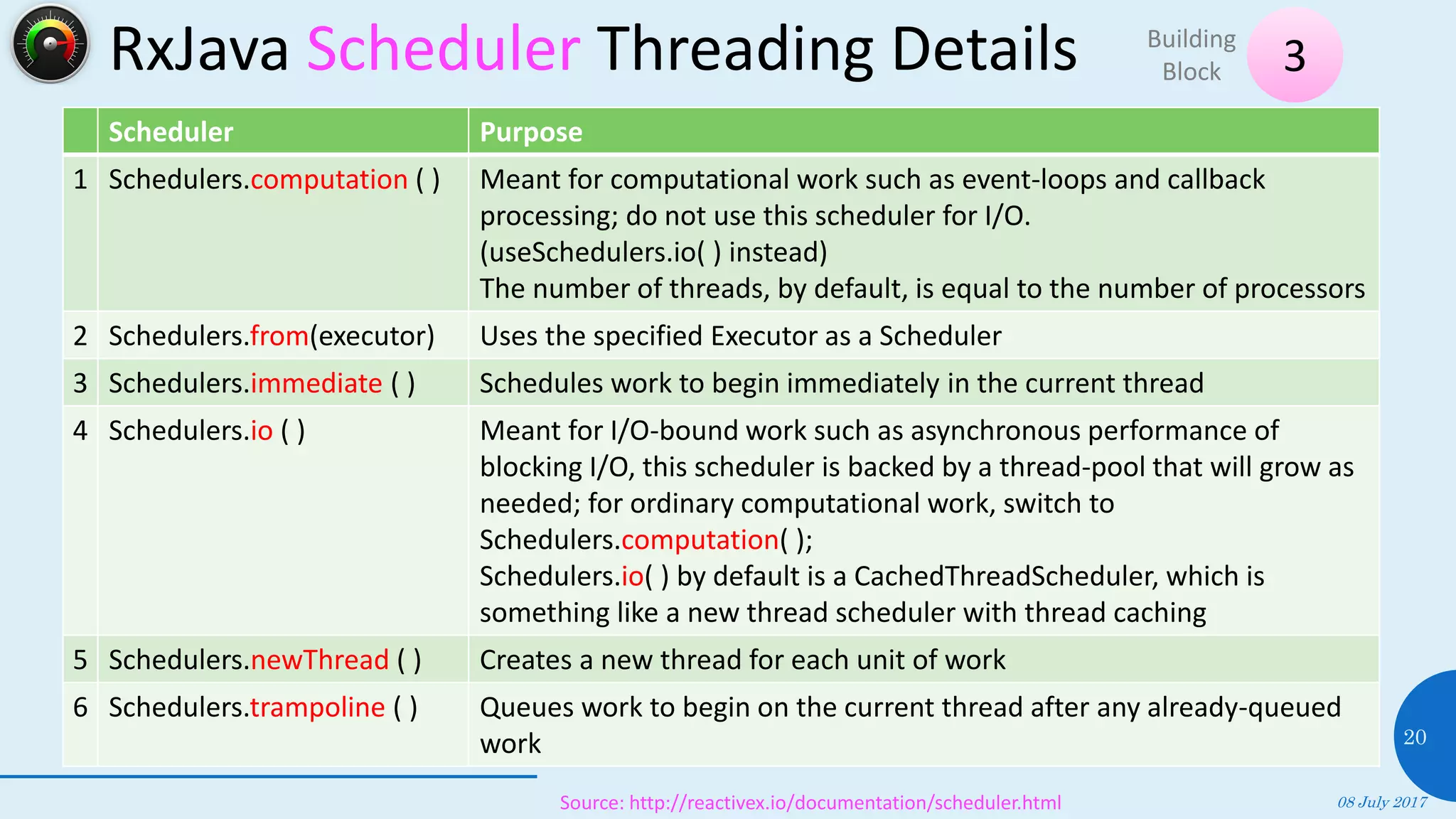 RxJava Scheduler Threading Details

Building Block 3

|  | Scheduler | Purpose |
|---|---|---|
| 1 | Schedulers.computation ( ) | Meant for computational work such as event-loops and callback processing; do not use this scheduler for I/O. (useSchedulers.io( ) instead) The number of threads, by default, is equal to the number of processors |
| 2 | Schedulers.from(executor) | Uses the specified Executor as a Scheduler |
| 3 | Schedulers.immediate ( ) | Schedules work to begin immediately in the current thread |
| 4 | Schedulers.io ( ) | Meant for I/O-bound work such as asynchronous performance of blocking I/O, this scheduler is backed by a thread-pool that will grow as needed; for ordinary computational work, switch to Schedulers.computation( ); Schedulers.io( ) by default is a CachedThreadScheduler, which is something like a new thread scheduler with thread caching |
| 5 | Schedulers.newThread ( ) | Creates a new thread for each unit of work |
| 6 | Schedulers.trampoline ( ) | Queues work to begin on the current thread after any already-queued work |

20

Source: http://reactivex.io/documentation/scheduler.html

08 July 2017